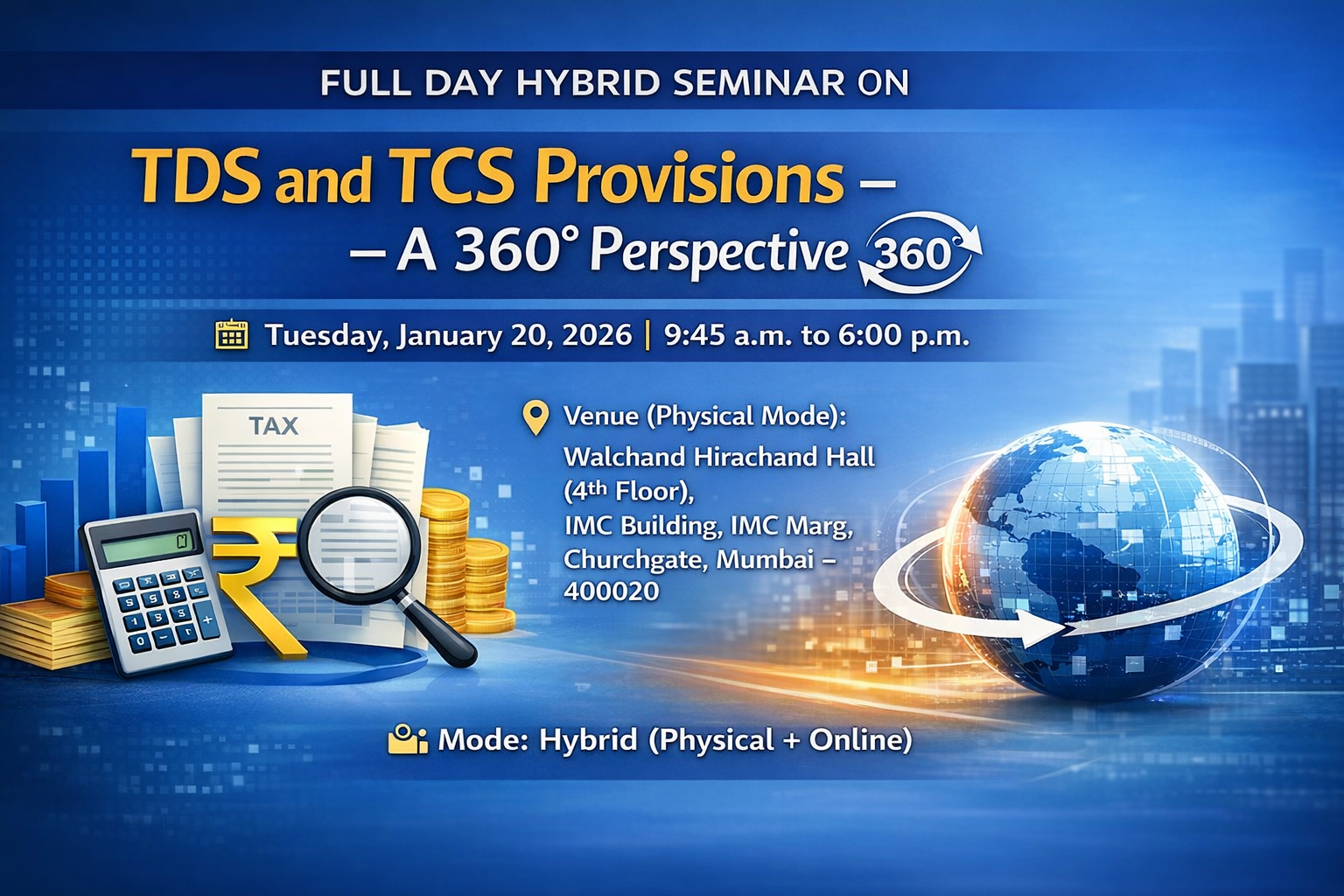 FULL DAY HYBRID SEMINAR ON

TDS and TCS Provisions –
– A 360° Perspective 360

Tuesday, January 20, 2026 | 9:45 a.m. to 6:00 p.m.

TAX

Venue (Physical Mode):
Walchand Hirachand Hall (4th Floor),
IMC Building, IMC Marg,
Churchgate, Mumbai – 400020

Mode: Hybrid (Physical + Online)